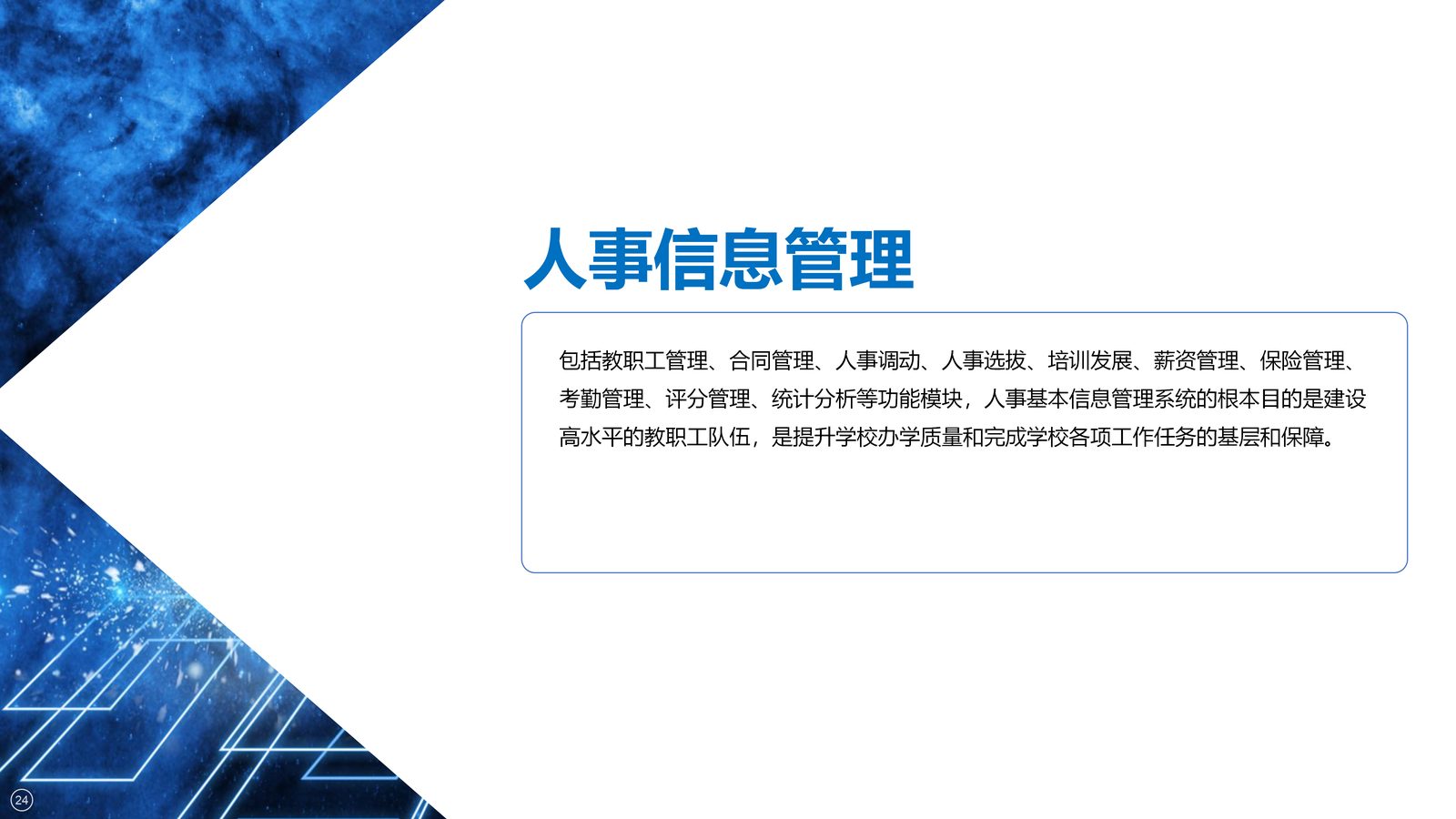 人事信息管理

包括教职工管理、合同管理、人事调动、人事选拔、培训发展、薪资管理、保险管理、考勤管理、评分管理、统计分析等功能模块，人事基本信息管理系统的根本目的是建设高水平的教职工队伍，是提升学校办学质量和完成学校各项工作任务的基层和保障。

24